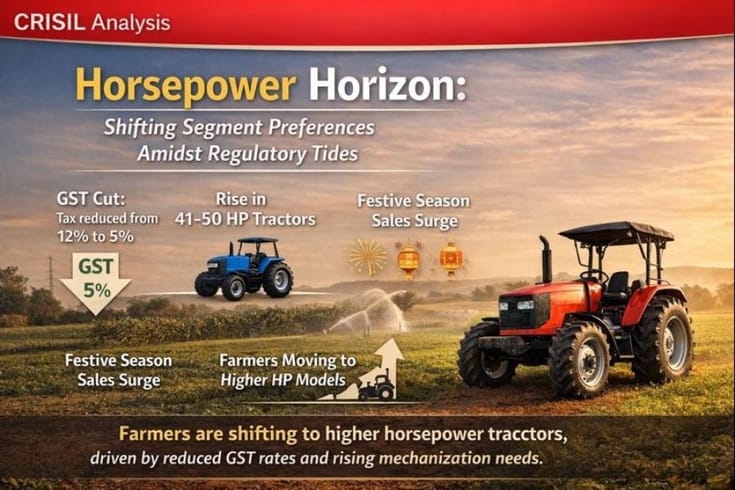 CRISIL Analysis

Horsepower Horizon:

Shifting Segment Preferences Amidst Regulatory Tides

GST Cut:
Tax reduced from 12% to 5%

GST 5%

Rise in 41-50 HP Tractors

Festive Season Sales Surge

Festive Season Sales Surge

Farmers Moving to Higher HP Models

Farmers are shifting to higher horsepower tracctors, driven by reduced GST rates and rising mechanization needs.